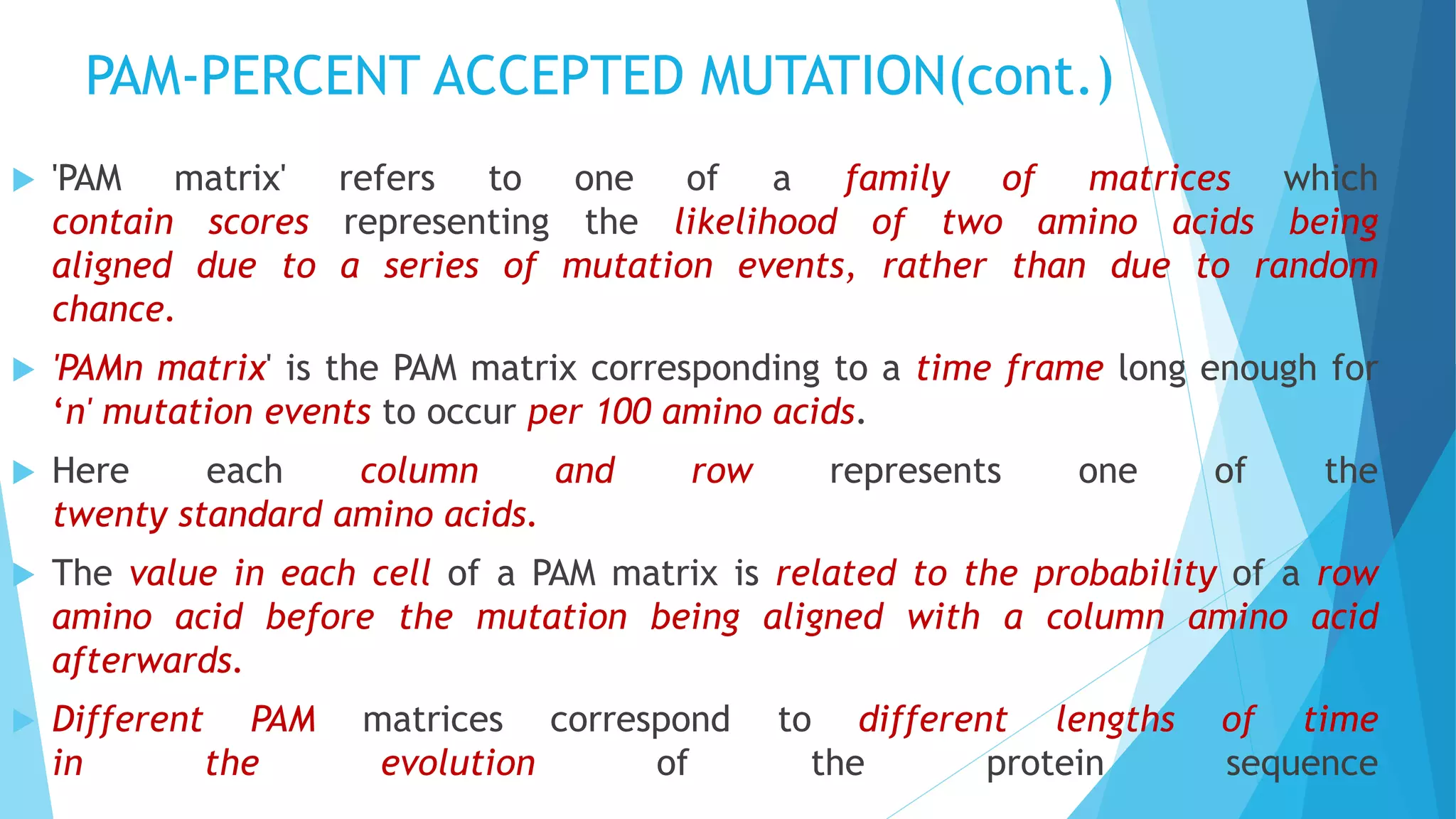 PAM-PERCENT ACCEPTED MUTATION(cont.)

'PAM matrix' refers to one of a family of matrices which contain scores representing the likelihood of two amino acids being aligned due to a series of mutation events, rather than due to random chance.

'PAMn matrix' is the PAM matrix corresponding to a time frame long enough for ‘n' mutation events to occur per 100 amino acids.

Here each column and row represents one of the twenty standard amino acids.

The value in each cell of a PAM matrix is related to the probability of a row amino acid before the mutation being aligned with a column amino acid afterwards.

Different PAM matrices correspond to different lengths of time in the evolution of the protein sequence